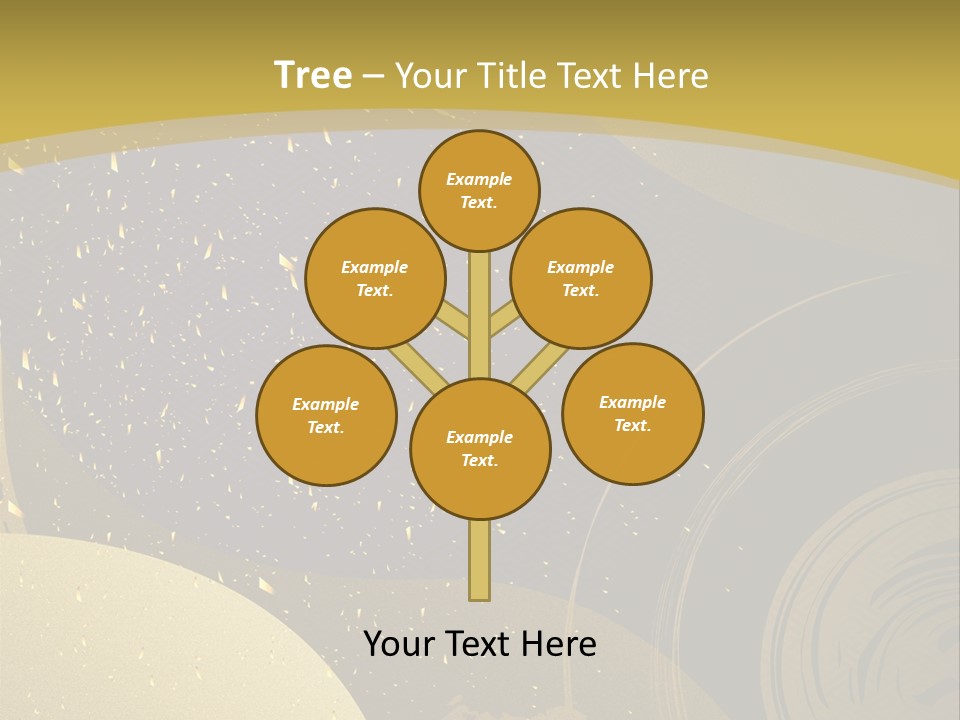 Tree – Your Title Text Here

Example Text.

Example Text.

Example Text.

Example Text.

Example Text.

Example Text.

Your Text Here